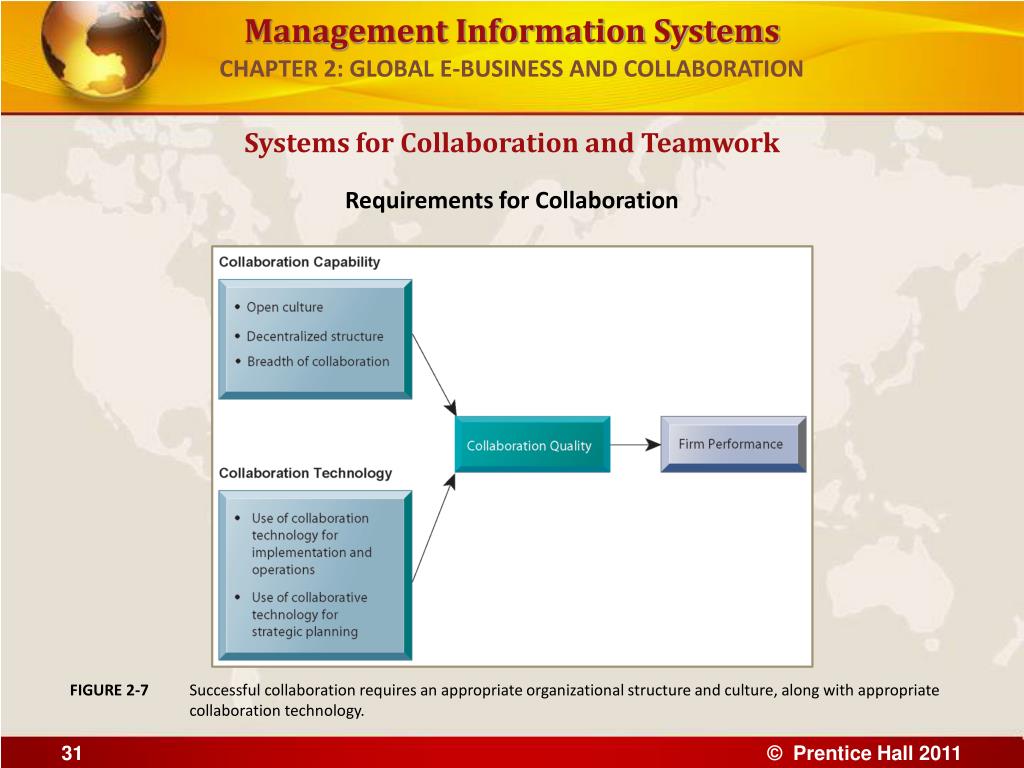 Management Information Systems
CHAPTER 2: GLOBAL E-BUSINESS AND COLLABORATION

Systems for Collaboration and Teamwork

Requirements for Collaboration

Collaboration Capability

• Open culture
• Decentralized structure
• Breadth of collaboration

Collaboration Technology

• Use of collaboration technology for implementation and operations
• Use of collaborative technology for strategic planning

Collaboration Quality

Firm Performance

FIGURE 2-7 Successful collaboration requires an appropriate organizational structure and culture, along with appropriate collaboration technology.

31

© Prentice Hall 2011